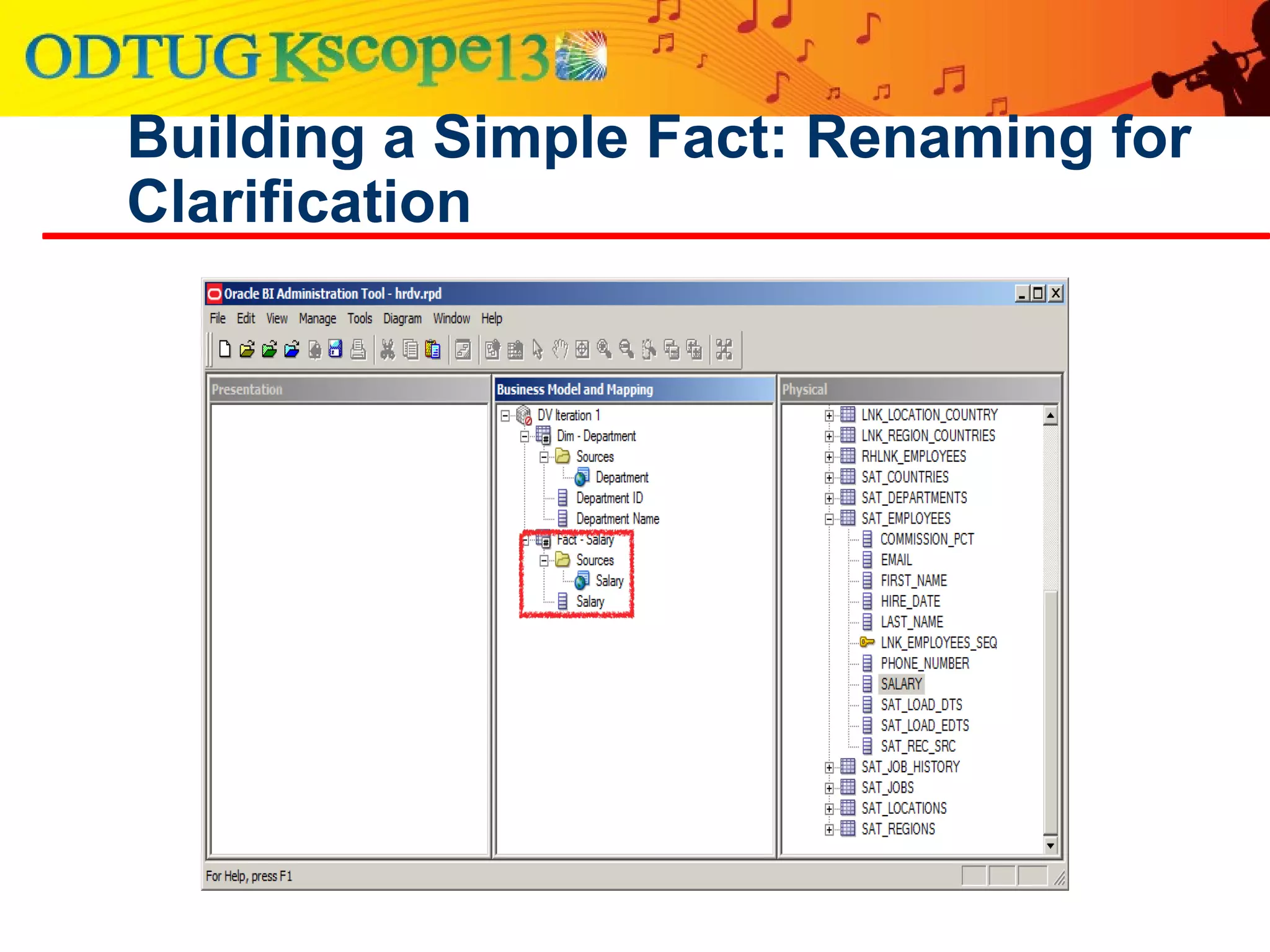 ODTUG Kscope13

Building a Simple Fact: Renaming for Clarification

Oracle BI Administration Tool - hrdv.rpd

File Edit View Manage Tools Diagram Window Help

Presentation

Business Model and Mapping

DV Iteration 1
Dim - Department
Sources
Department
Department ID
Department Name
Fact - Salary
Sources
Salary
Salary

Physical

LNK_LOCATION_COUNTRY
LNK_REGION_COUNTRIES
RHLNK_EMPLOYEES
SAT_COUNTRIES
SAT_DEPARTMENTS
SAT_EMPLOYEES
COMMISSION_PCT
EMAIL
FIRST_NAME
HIRE_DATE
LAST_NAME
LNK_EMPLOYEES_SEQ
PHONE_NUMBER
SALARY
SAT_LOAD_DTS
SAT_LOAD_EDTS
SAT_REC_SRC
SAT_JOB_HISTORY
SAT_JOBS
SAT_LOCATIONS
SAT_REGIONS

For Help, press F1